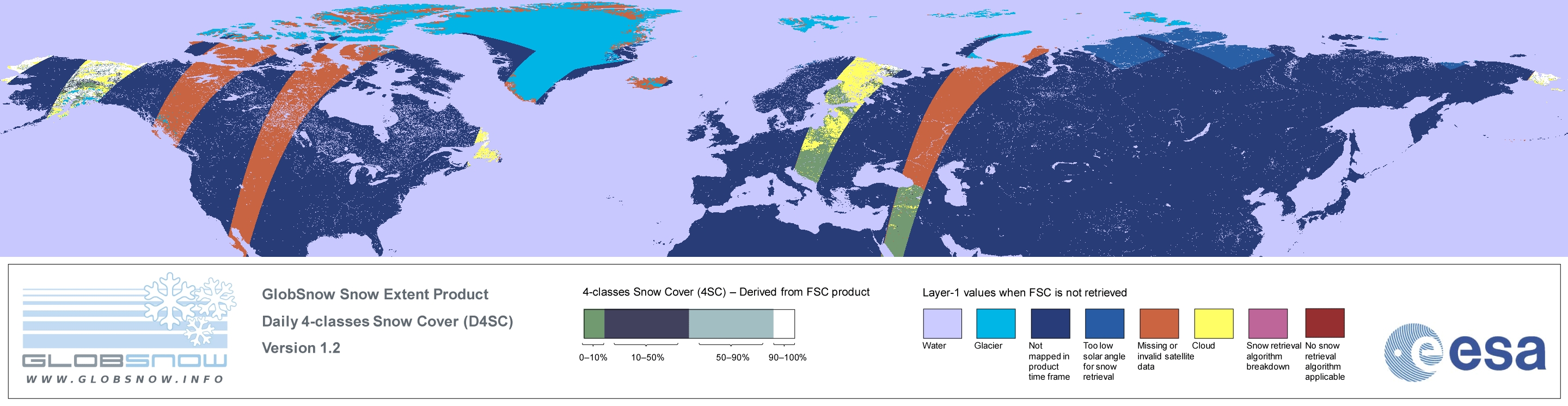 GLOBSNOW
WWW.GLOBSNOW.INFO

GlobSnow Snow Extent Product

Daily 4-classes Snow Cover (D4SC)

Version 1.2

4-classes Snow Cover (4SC) – Derived from FSC product

0–10%
10–50%
50–90%
90–100%

Layer-1 values when FSC is not retrieved

Water
Glacier
Not mapped in product time frame
Too low solar angle for snow retrieval
Missing or invalid satellite data
Cloud
Snow retrieval algorithm breakdown
No snow retrieval algorithm applicable

esa